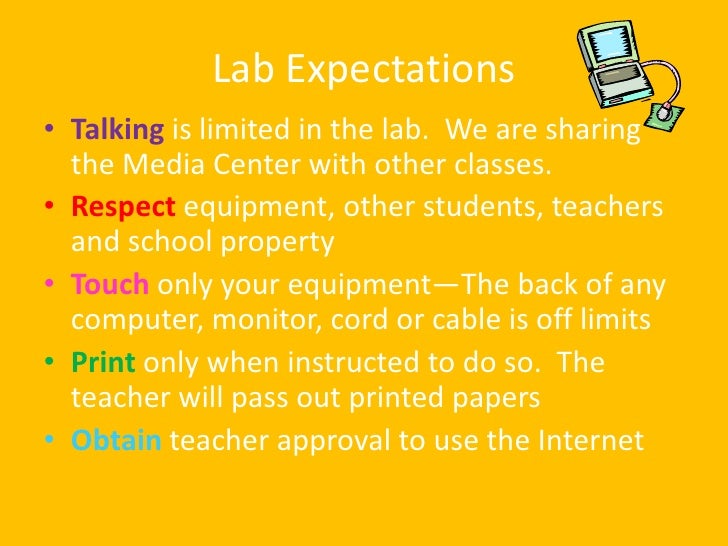 Lab Expectations

• Talking is limited in the lab. We are sharing the Media Center with other classes.
• Respect equipment, other students, teachers and school property
• Touch only your equipment—The back of any computer, monitor, cord or cable is off limits
• Print only when instructed to do so. The teacher will pass out printed papers
• Obtain teacher approval to use the Internet